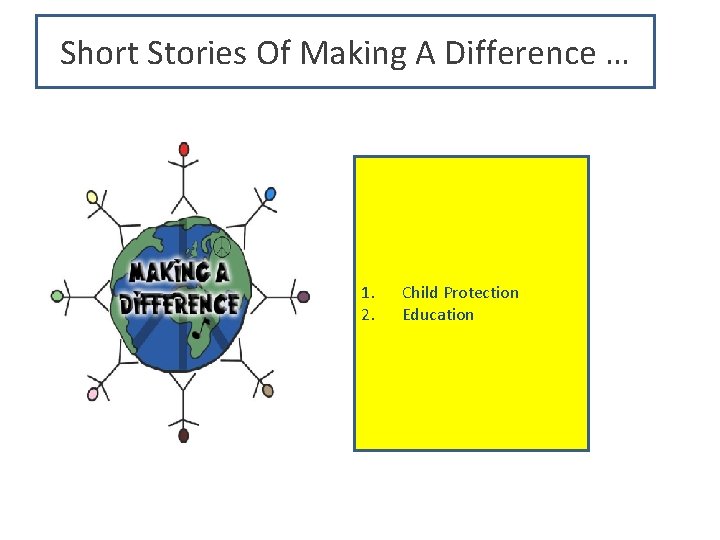 Short Stories Of Making A Difference …

MAKING A DIFFERENCE

1. Child Protection
2. Education